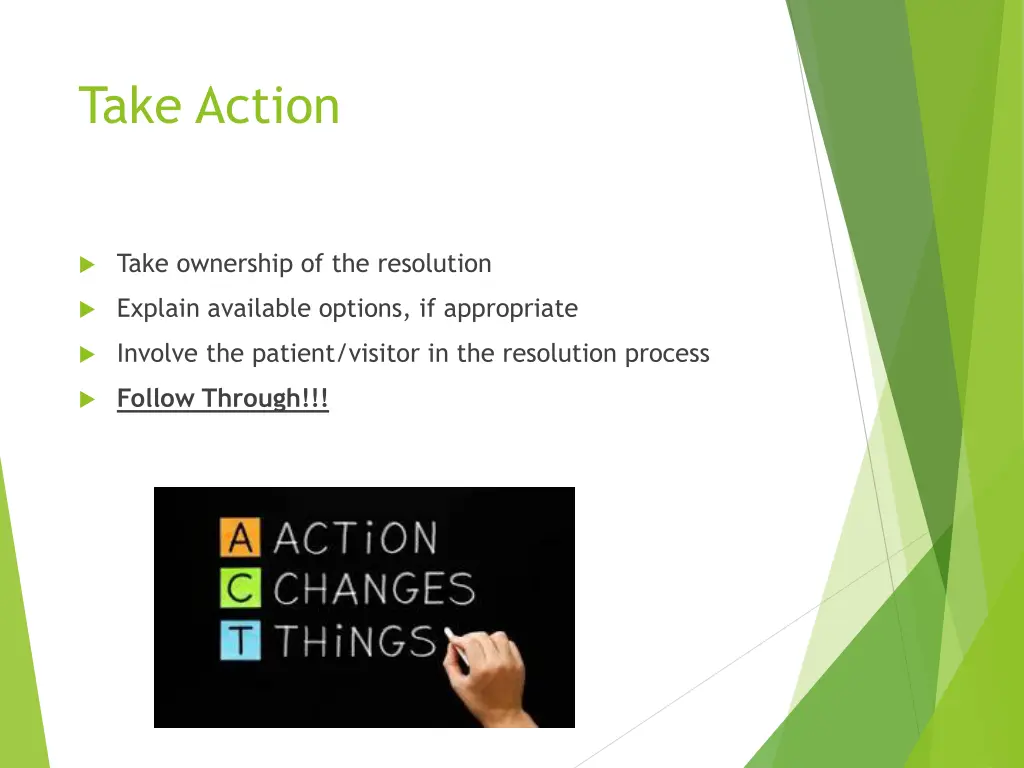 Take Action

Take ownership of the resolution

Explain available options, if appropriate

Involve the patient/visitor in the resolution process

Follow Through!!!

A ACTiON
C CHANGES
T THiNGS